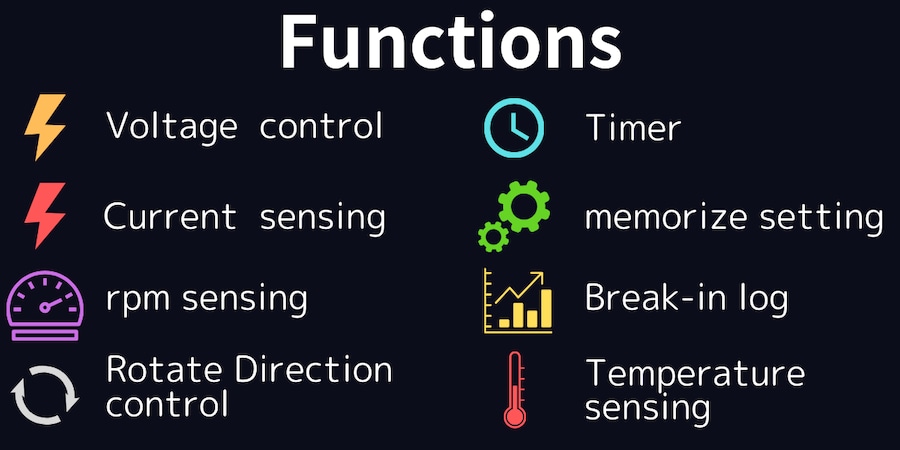 Functions

Voltage control

Current sensing

rpm sensing

Rotate Direction control

Timer

memorize setting

Break-in log

Temperature sensing